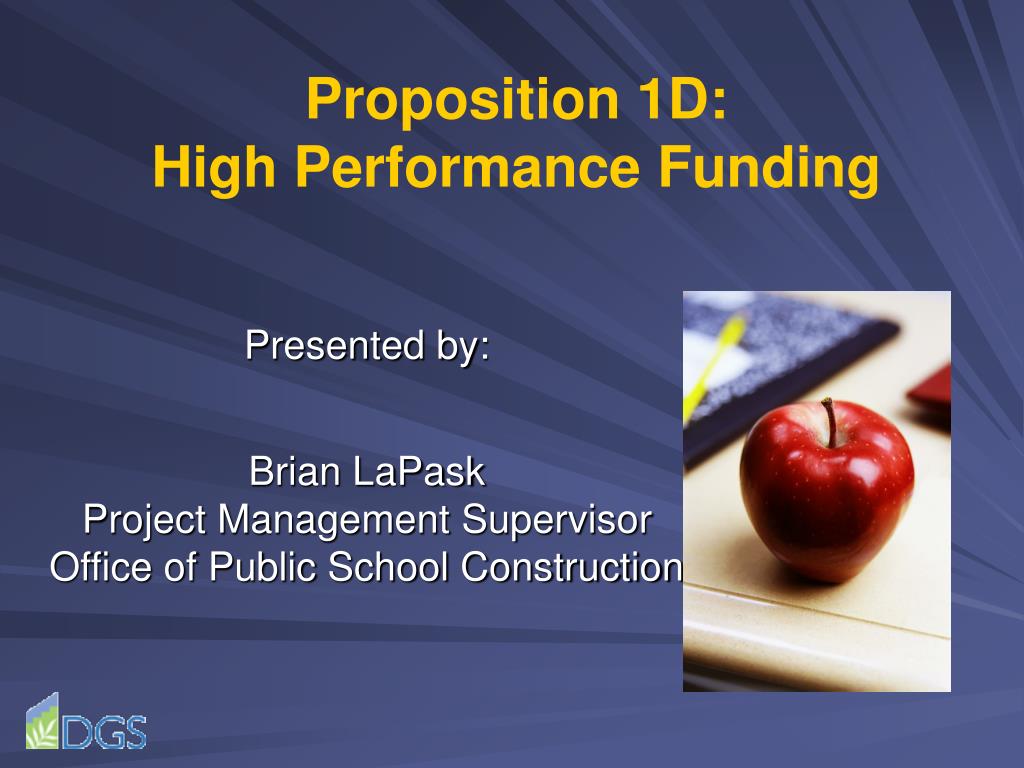 Proposition 1D:
High Performance Funding

Presented by:

Brian LaPask
Project Management Supervisor
Office of Public School Construction

DGS